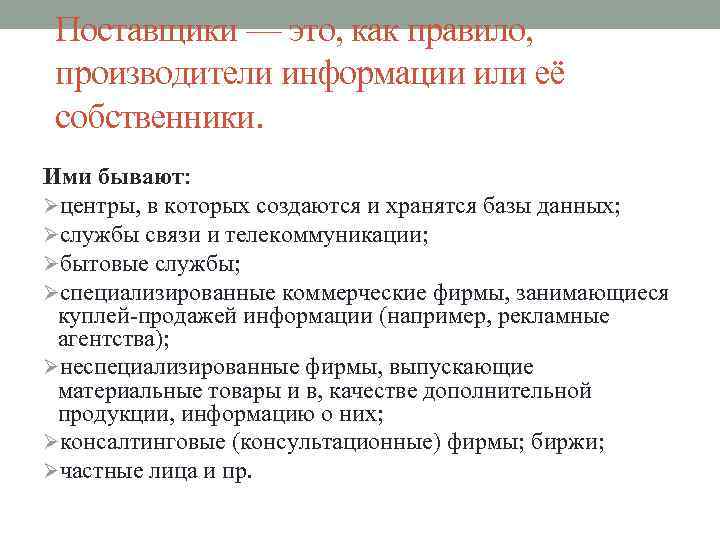 Поставщики — это, как правило, производители информации или её собственники.

Ими бывают:
➢центры, в которых создаются и хранятся базы данных;
➢службы связи и телекоммуникации;
➢бытовые службы;
➢специализированные коммерческие фирмы, занимающиеся куплей-продажей информации (например, рекламные агентства);
➢неспециализированные фирмы, выпускающие материальные товары и в, качестве дополнительной продукции, информацию о них;
➢консалтинговые (консультационные) фирмы; биржи;
➢частные лица и пр.